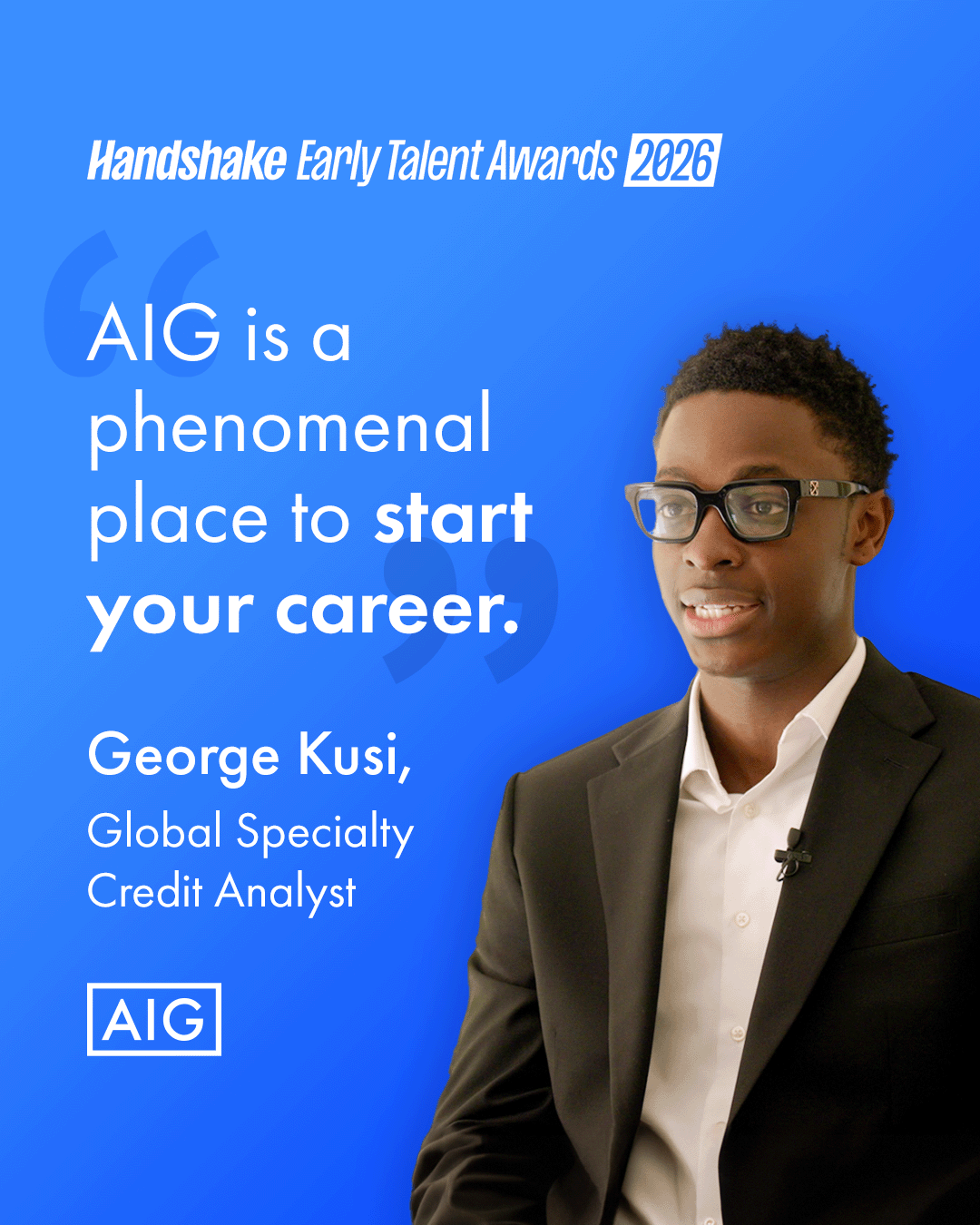 Handshake Early Talent Awards 2026

AIG is a phenomenal place to start your career.

George Kusi,
Global Specialty Credit Analyst

AIG